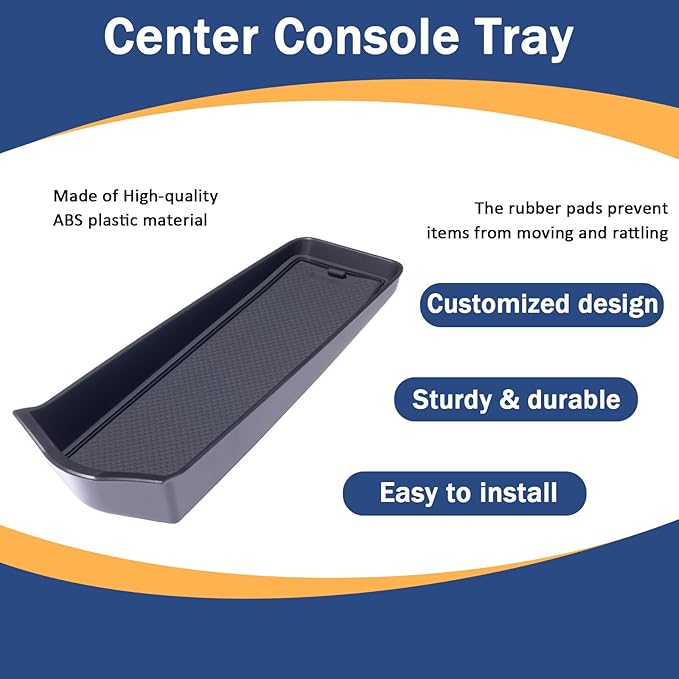 Center Console Tray

Made of High-quality ABS plastic material

The rubber pads prevent items from moving and rattling

Customized design

Sturdy & durable

Easy to install